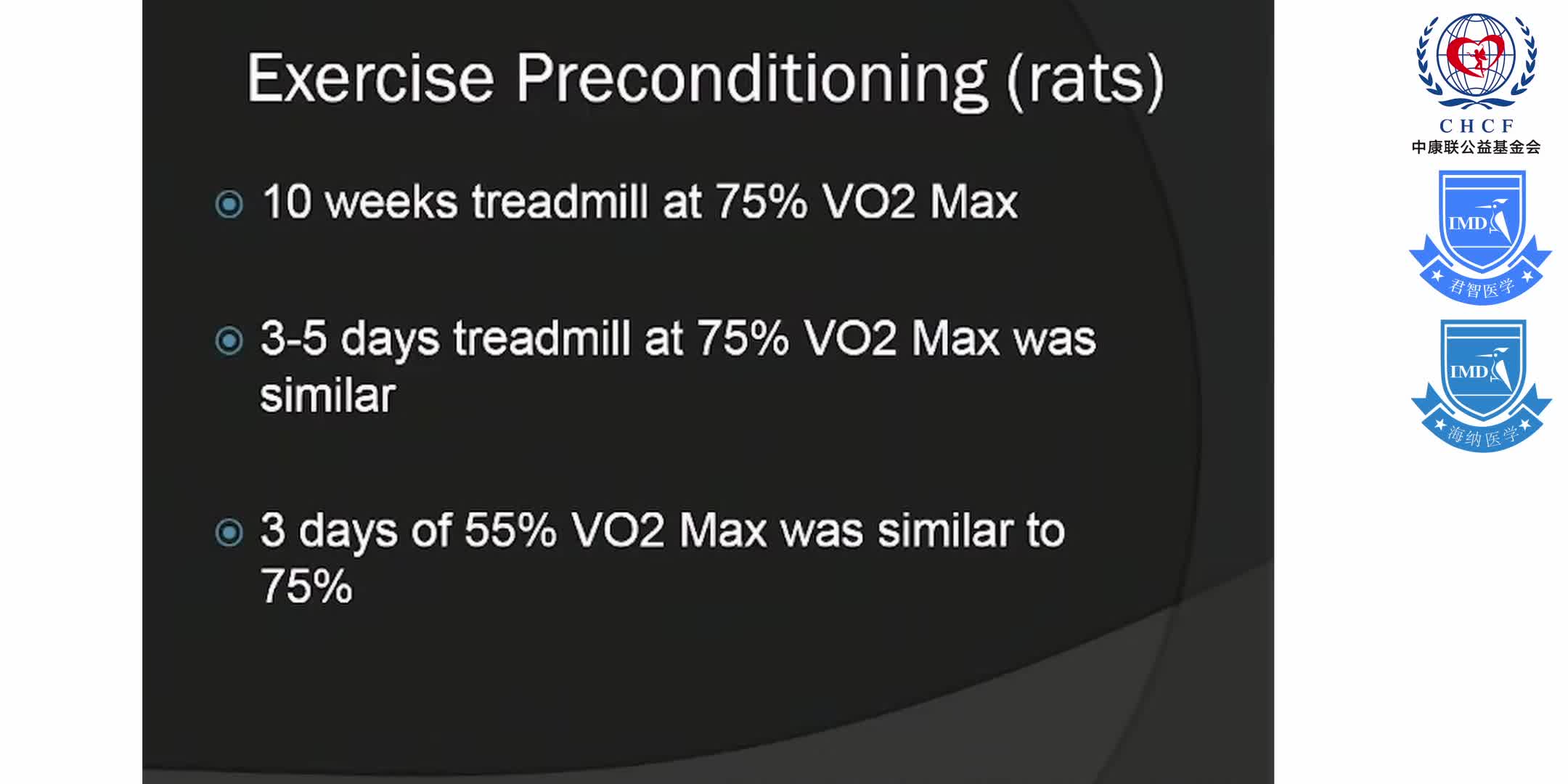 Exercise Preconditioning (rats)

10 weeks treadmill at 75% VO2 Max

3-5 days treadmill at 75% VO2 Max was similar

3 days of 55% VO2 Max was similar to 75%

CHCF
中康联公益基金会

IMD
君智医学

IMD
海纳医学